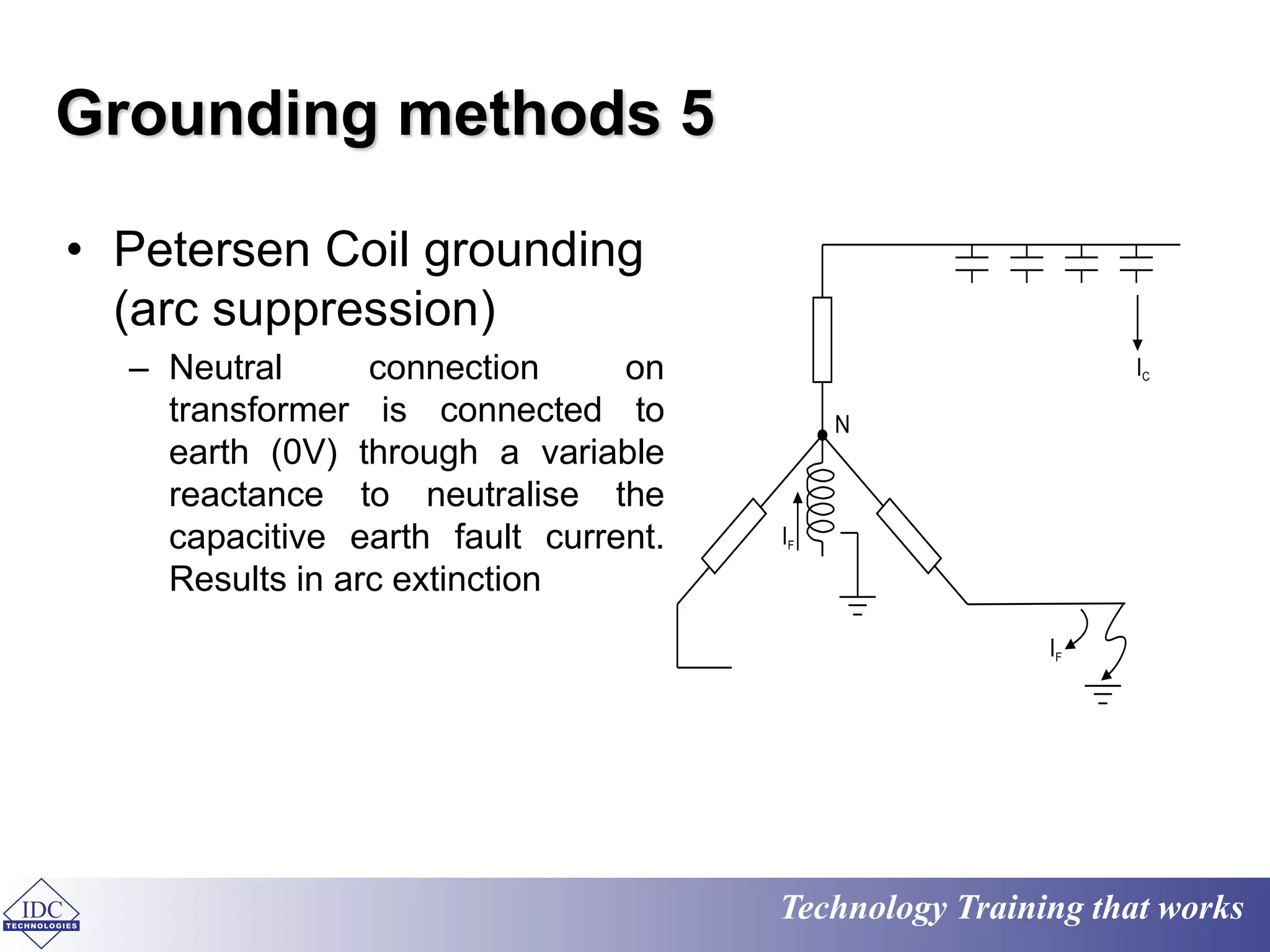 Grounding methods 5

• Petersen Coil grounding (arc suppression)

– Neutral connection on transformer is connected to earth (0V) through a variable reactance to neutralise the capacitive earth fault current. Results in arc extinction

$I_C$

N

$I_F$

$I_F$

IDC TECHNOLOGIES

Technology Training that works